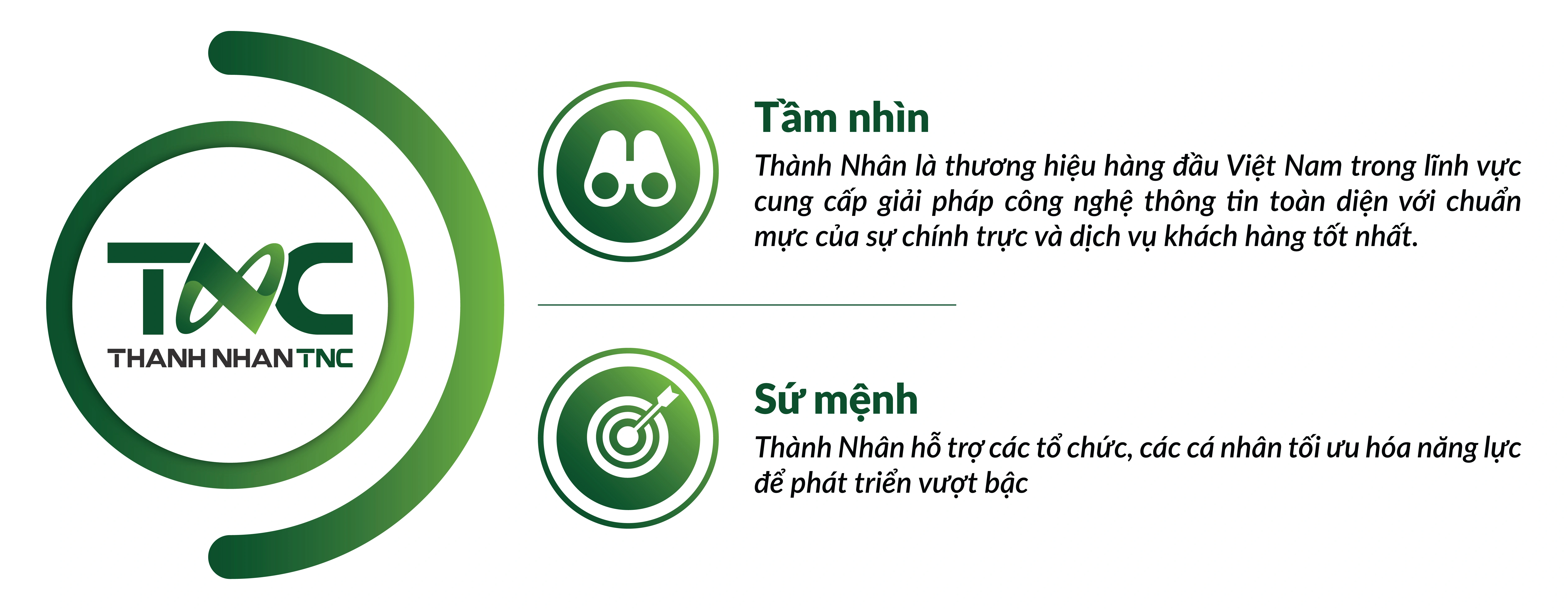 TNC
THANH NHAN TNC

Tầm nhìn

Thành Nhân là thương hiệu hàng đầu Việt Nam trong lĩnh vực cung cấp giải pháp công nghệ thông tin toàn diện với chuẩn mực của sự chính trực và dịch vụ khách hàng tốt nhất.

Sứ mệnh

Thành Nhân hỗ trợ các tổ chức, các cá nhân tối ưu hóa năng lực để phát triển vượt bậc